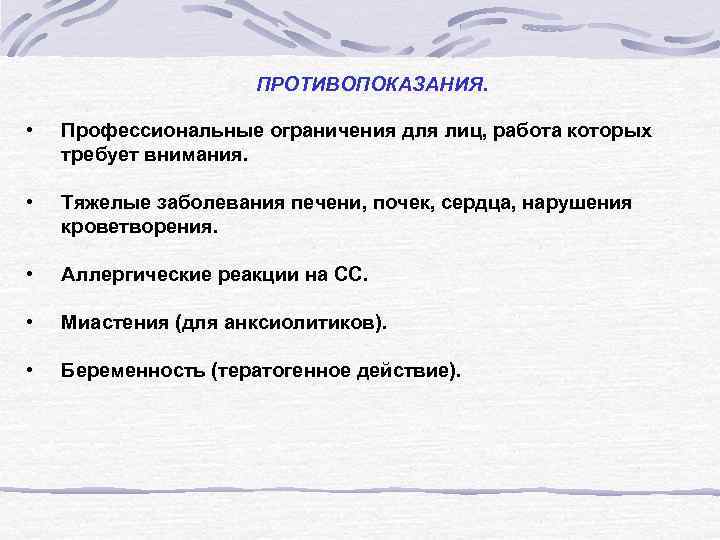 ПРОТИВОПОКАЗАНИЯ.

• Профессиональные ограничения для лиц, работа которых требует внимания.

• Тяжелые заболевания печени, почек, сердца, нарушения кроветворения.

• Аллергические реакции на СС.

• Миастения (для анксиолитиков).

• Беременность (тератогенное действие).